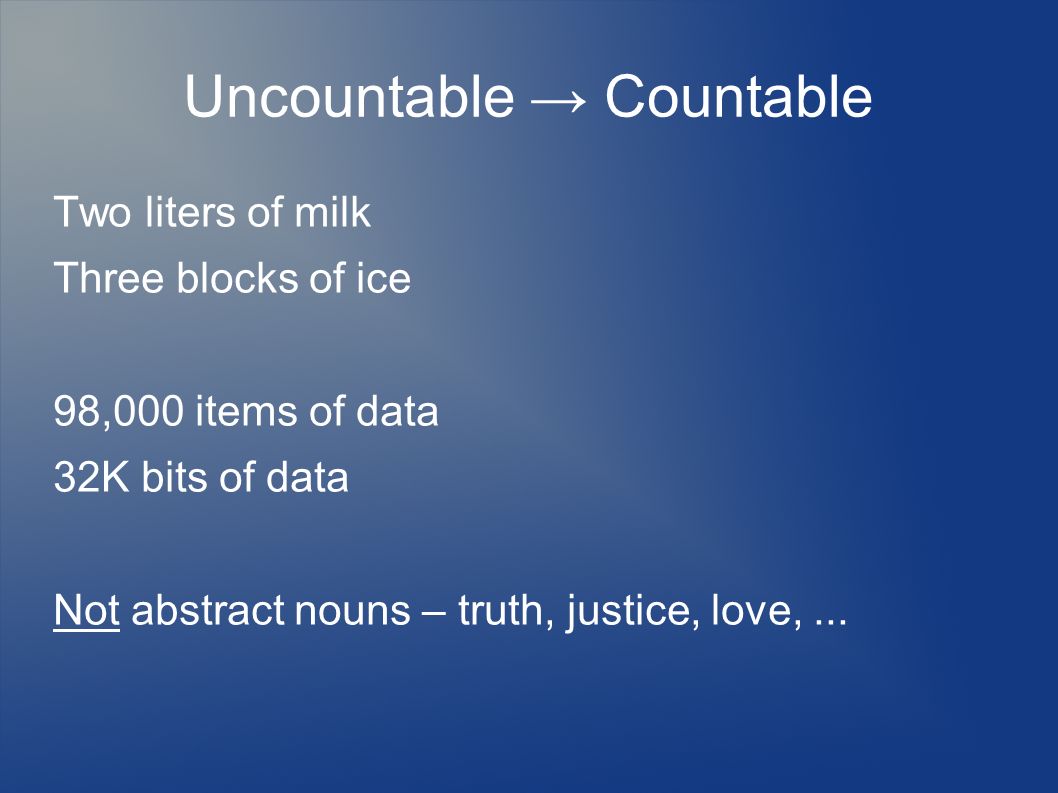 Uncountable → Countable

Two liters of milk

Three blocks of ice

98,000 items of data

32K bits of data

Not abstract nouns – truth, justice, love, ...